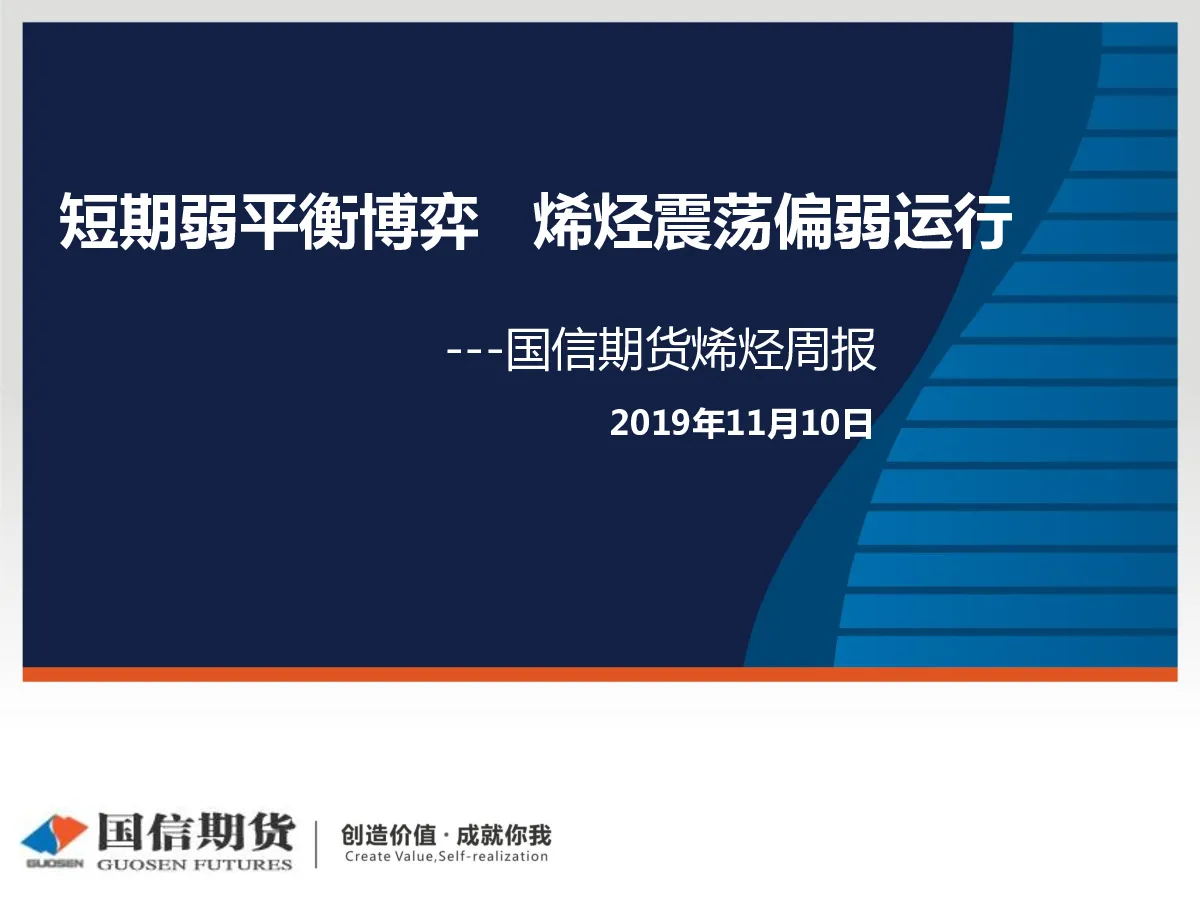 短期弱平衡博弈　烯烃震荡偏弱运行

---国信期货烯烃周报

2019年11月10日

GUOSEN 国信期货 GUOSEN FUTURES

创造价值 · 成就你我
Create Value,Self-realization